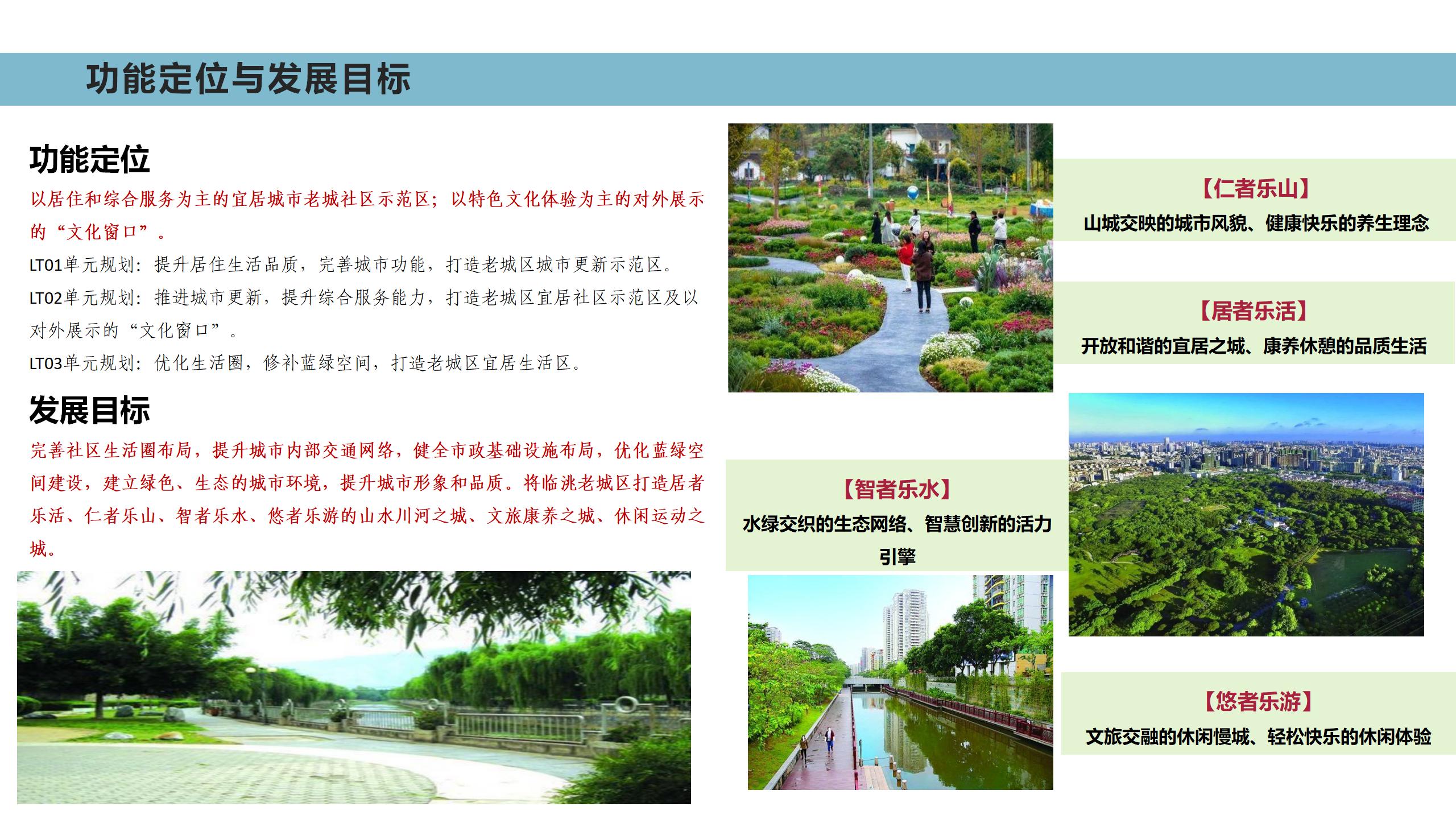 功能定位与发展目标

功能定位

以居住和综合服务为主的宜居城市老城社区示范区；以特色文化体验为主的对外展示的“文化窗口”。

LT01单元规划：提升居住生活品质，完善城市功能，打造老城区城市更新示范区。

LT02单元规划：推进城市更新，提升综合服务能力，打造老城区宜居社区示范区及以对外展示的“文化窗口”。

LT03单元规划：优化生活圈，修补蓝绿空间，打造老城区宜居生活区。

发展目标

完善社区生活圈布局，提升城市内部交通网络，健全市政基础设施布局，优化蓝绿空间建设，建立绿色、生态的城市环境，提升城市形象和品质。将临洮老城区打造居者乐活、仁者乐山、智者乐水、悠者乐游的山水川河之城、文旅康养之城、休闲运动之城。

【仁者乐山】
山城交映的城市风貌、健康快乐的养生理念

【居者乐活】
开放和谐的宜居之城、康养休憩的品质生活

【智者乐水】
水绿交织的生态网络、智慧创新的活力引擎

【悠者乐游】
文旅交融的休闲慢城、轻松快乐的休闲体验